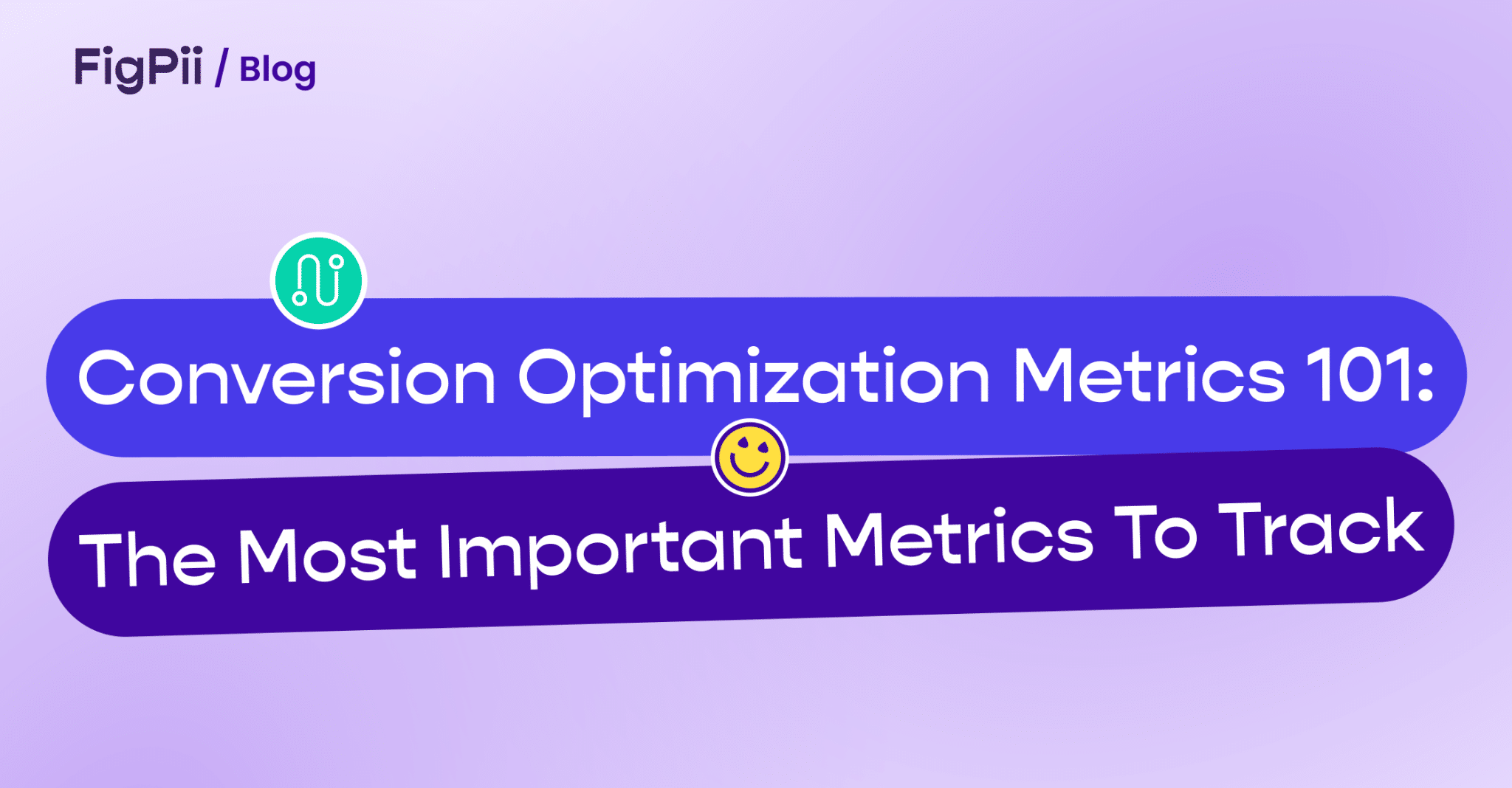 FigPii / Blog

Conversion Optimization Metrics 101:

The Most Important Metrics To Track